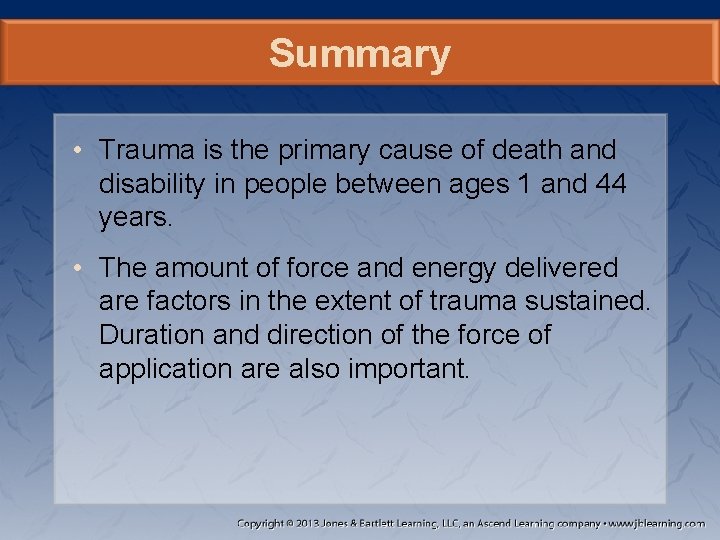 Summary

• Trauma is the primary cause of death and disability in people between ages 1 and 44 years.

• The amount of force and energy delivered are factors in the extent of trauma sustained. Duration and direction of the force of application are also important.

Copyright © 2013 Jones & Bartlett Learning, LLC, an Ascend Learning company • www.jblearning.com